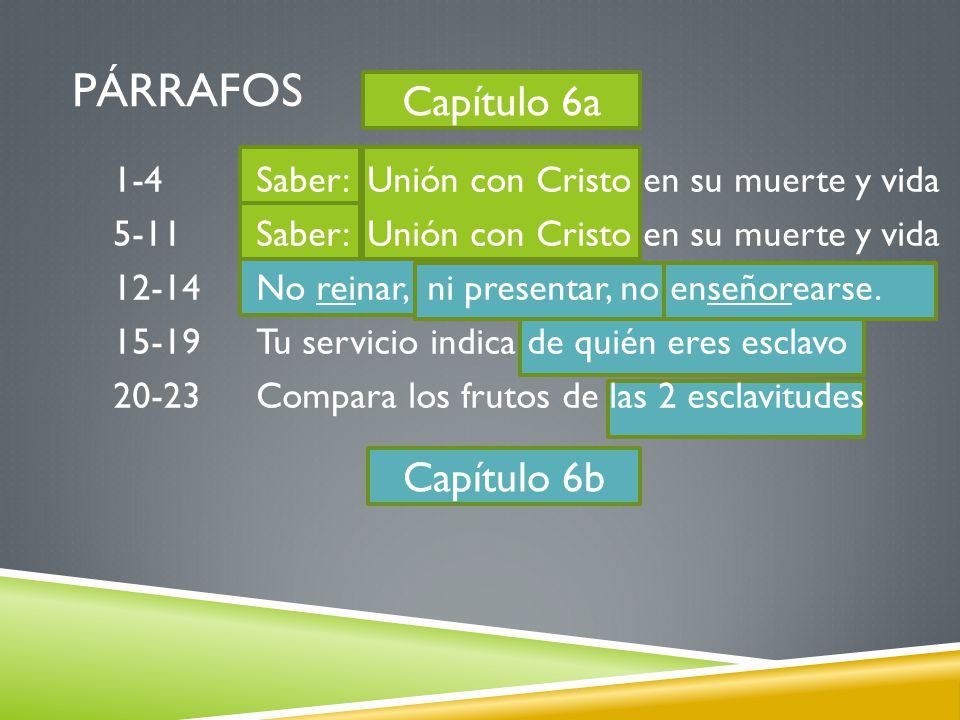 PÁRRAFOS

Capítulo 6a

1-4 Saber: Unión con Cristo en su muerte y vida
5-11 Saber: Unión con Cristo en su muerte y vida
12-14 No reinar, ni presentar, no enseñorearse.
15-19 Tu servicio indica de quién eres esclavo
20-23 Compara los frutos de las 2 esclavitudes

Capítulo 6b